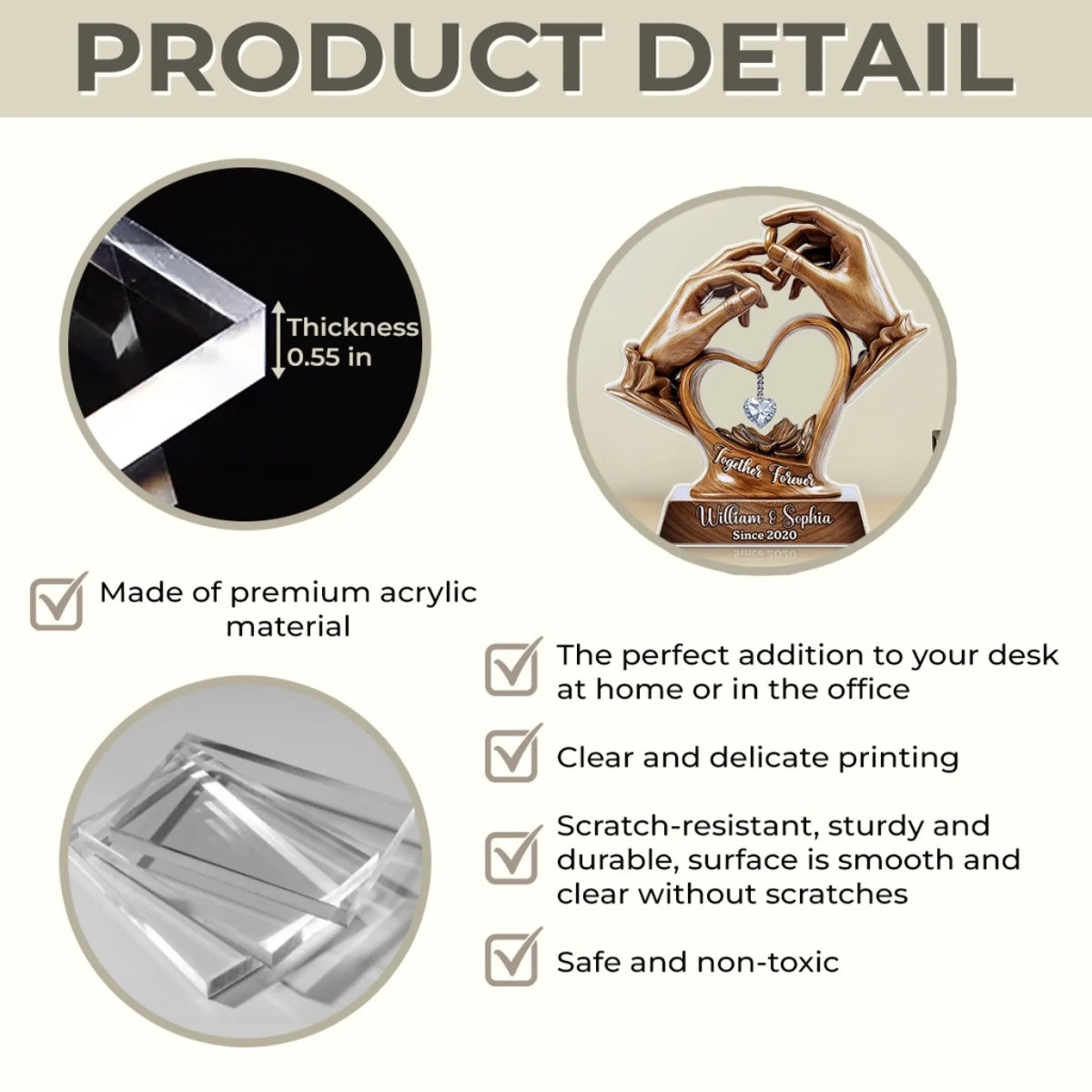 PRODUCT DETAIL

Thickness 0.55 in

Together Forever
William & Sophia
Since 2020

Made of premium acrylic material

The perfect addition to your desk at home or in the office

Clear and delicate printing

Scratch-resistant, sturdy and durable, surface is smooth and clear without scratches

Safe and non-toxic